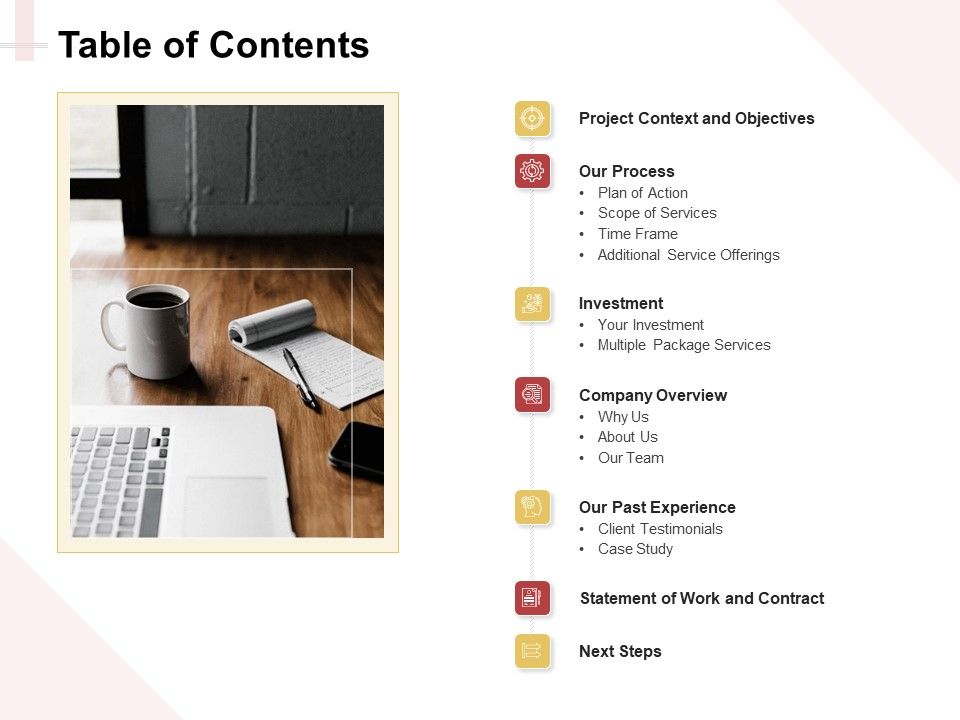 Table of Contents

Project Context and Objectives

Our Process
• Plan of Action
• Scope of Services
• Time Frame
• Additional Service Offerings

Investment
• Your Investment
• Multiple Package Services

Company Overview
• Why Us
• About Us
• Our Team

Our Past Experience
• Client Testimonials
• Case Study

Statement of Work and Contract

Next Steps